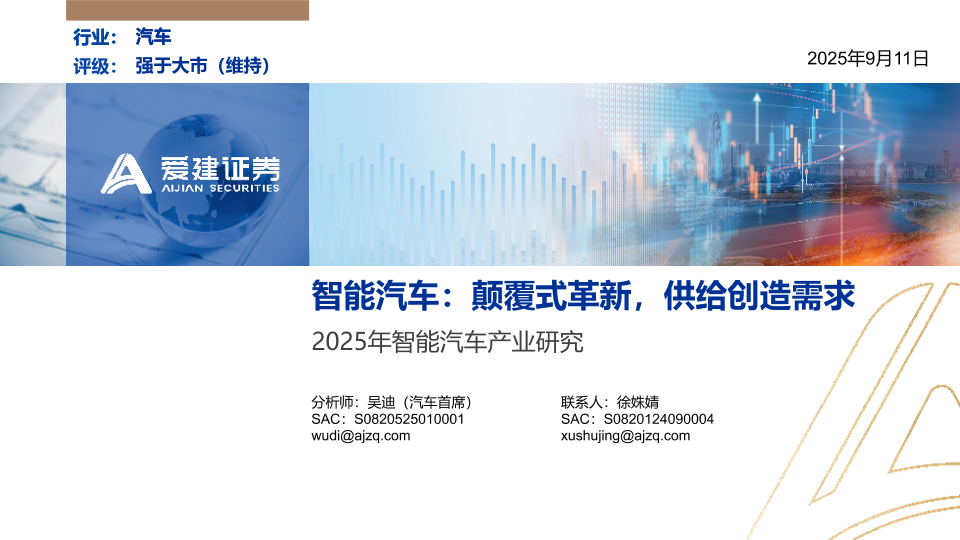 行业： 汽车
评级： 强于大市（维持）

2025年9月11日

爱建证券
AIJIAN SECURITIES

智能汽车：颠覆式革新，供给创造需求

2025年智能汽车产业研究

分析师：吴迪（汽车首席）
SAC：S0820525010001
wudi@ajzq.com

联系人：徐姝婧
SAC：S0820124090004
xushujing@ajzq.com